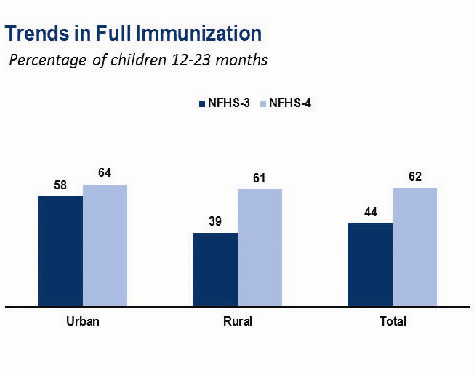 Trends in Full Immunization

Percentage of children 12-23 months

NFHS-3 NFHS-4

58 64

39 61

44 62

Urban Rural Total